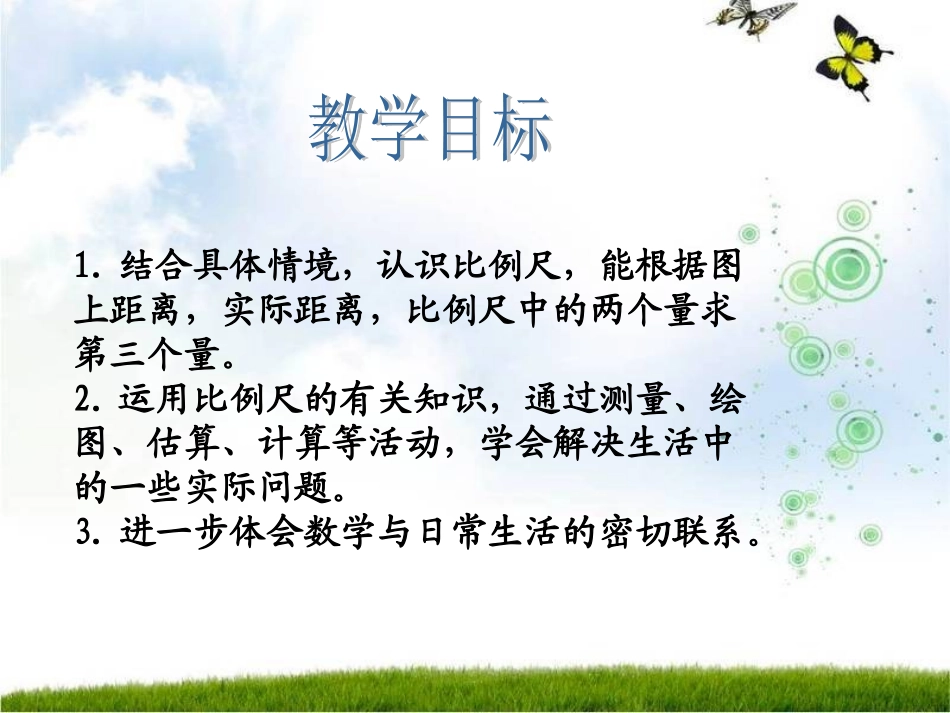 教学目标

1. 结合具体情境，认识比例尺，能根据图上距离，实际距离，比例尺中的两个量求第三个量。
2. 运用比例尺的有关知识，通过测量、绘图、估算、计算等活动，学会解决生活中的一些实际问题。
3. 进一步体会数学与日常生活的密切联系。